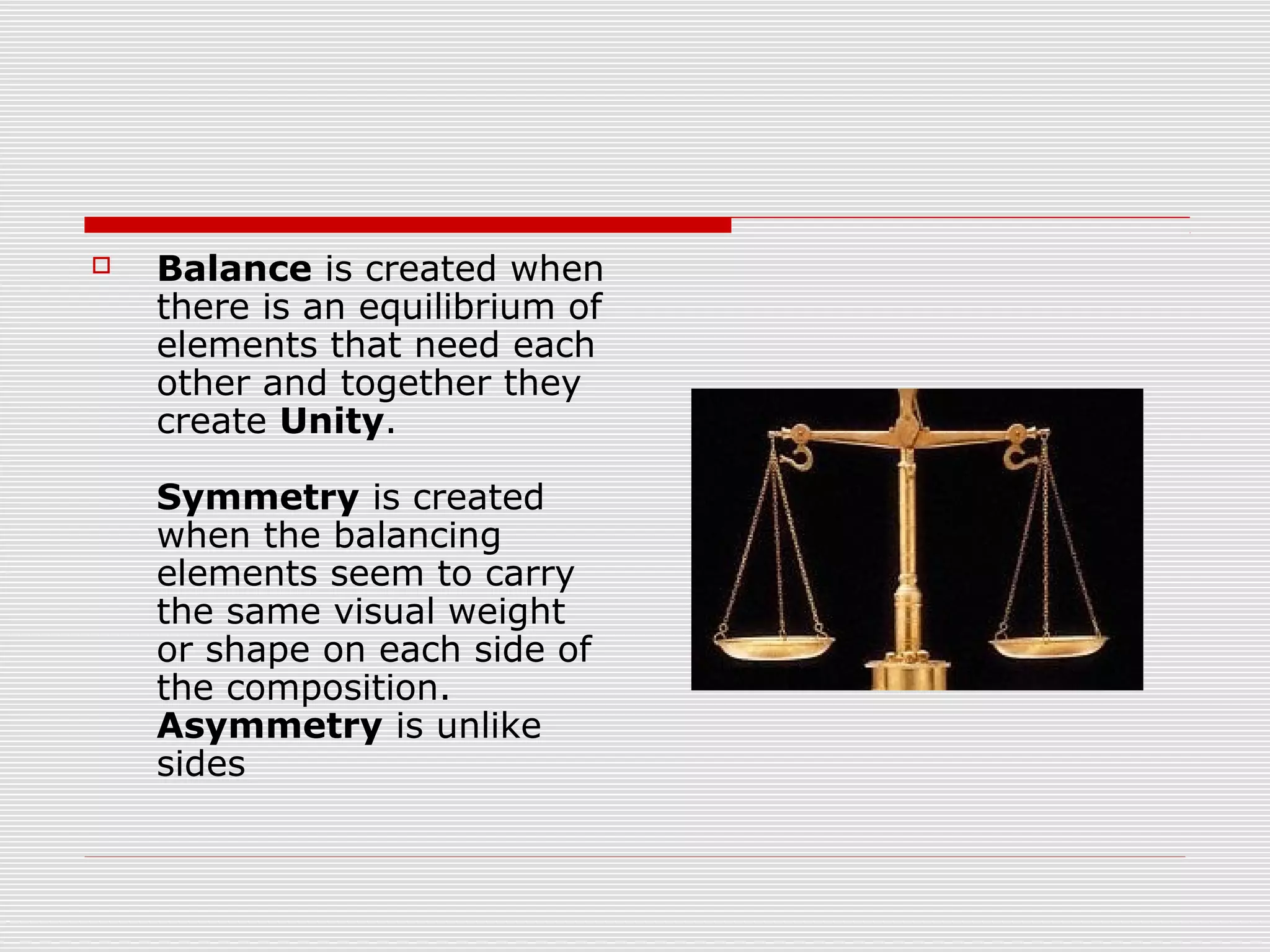 Balance is created when there is an equilibrium of elements that need each other and together they create Unity.

Symmetry is created when the balancing elements seem to carry the same visual weight or shape on each side of the composition. Asymmetry is unlike sides